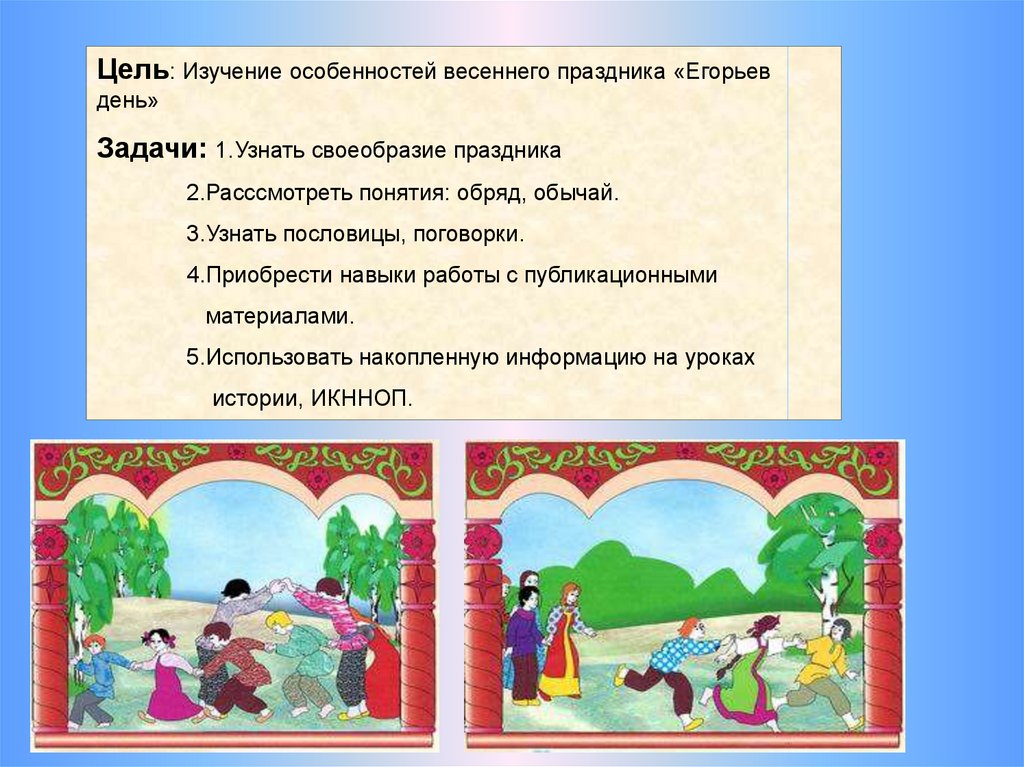 Цель: Изучение особенностей весеннего праздника «Егорьев день»

Задачи: 1.Узнать своеобразие праздника

2.Расссмотреть понятия: обряд, обычай.

3.Узнать пословицы, поговорки.

4.Приобрести навыки работы с публикационными материалами.

5.Использовать накопленную информацию на уроках истории, ИКННОП.